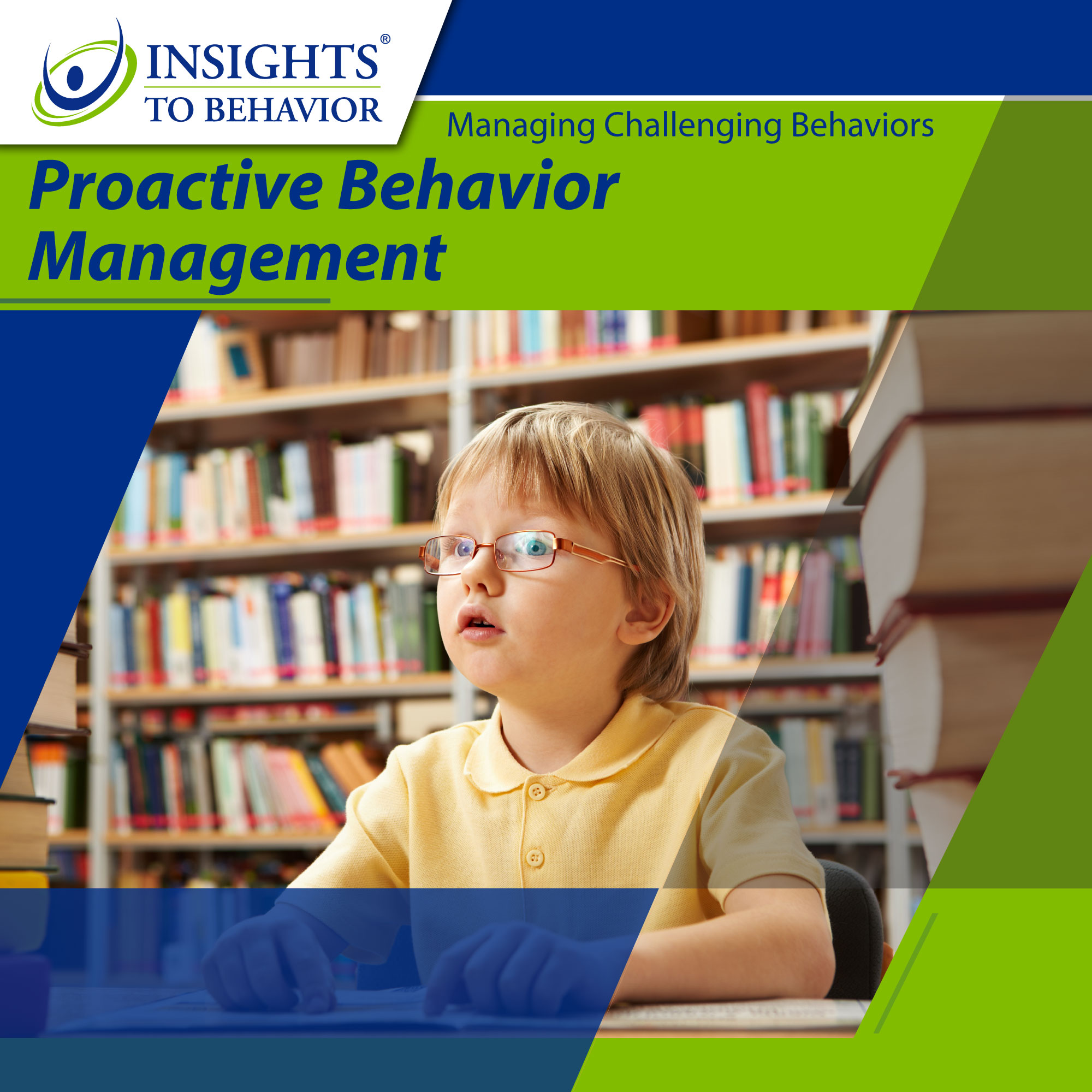 INSIGHTS®
TO BEHAVIOR

Managing Challenging Behaviors

Proactive Behavior Management